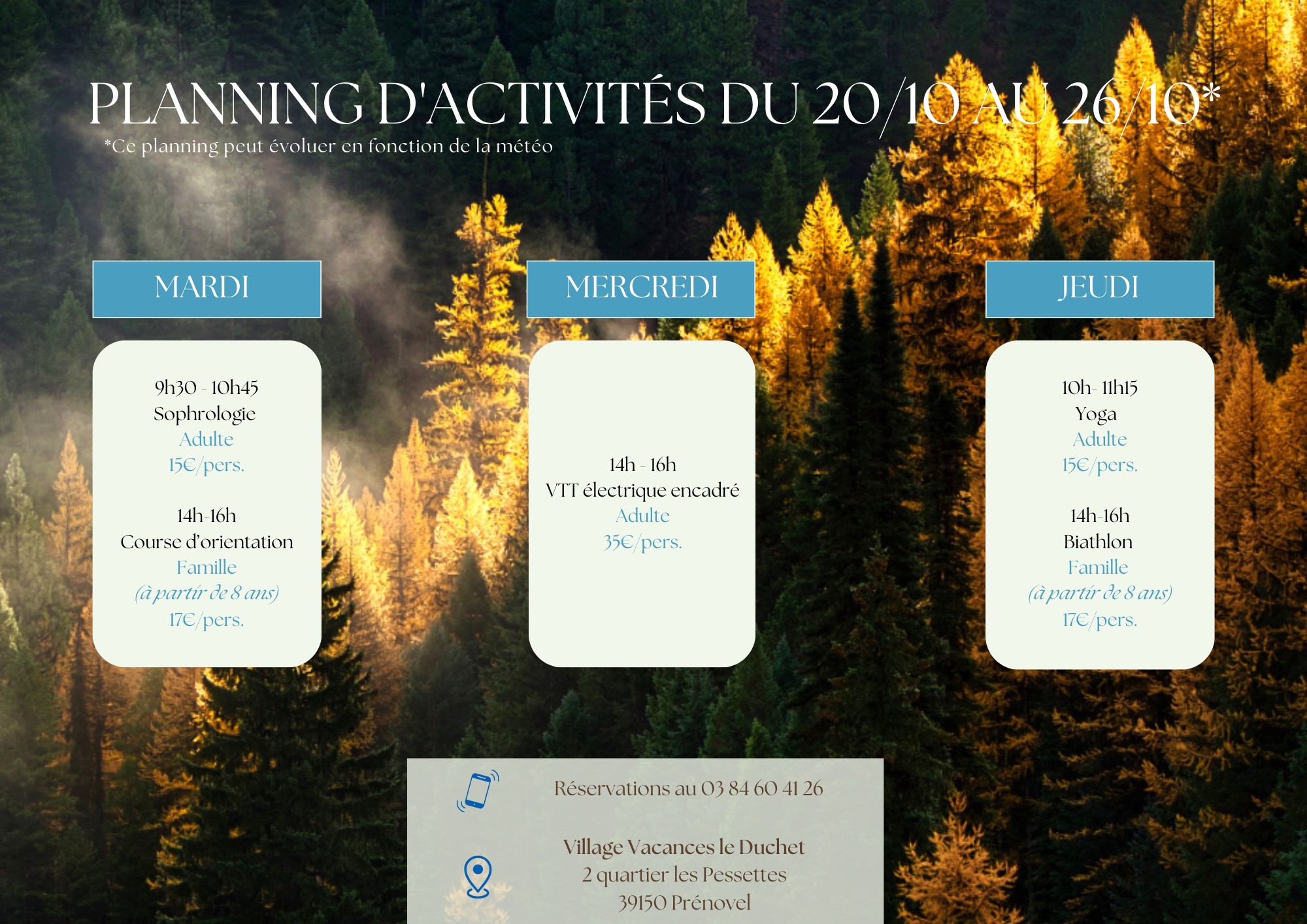 PLANNING D'ACTIVITÉS DU 20/10 AU 26/10*
*Ce planning peut évoluer en fonction de la météo

MARDI

9h30 - 10h45
Sophrologie
Adulte
15€/pers.

14h-16h
Course d'orientation
Famille
(à partir de 8 ans)
17€/pers.

MERCREDI

14h - 16h
VTT électrique encadré
Adulte
35€/pers.

JEUDI

10h- 11h15
Yoga
Adulte
15€/pers.

14h-16h
Biathlon
Famille
(à partir de 8 ans)
17€/pers.

Réservations au 03 84 60 41 26

Village Vacances le Duchet
2 quartier les Pessettes
39150 Prénovel